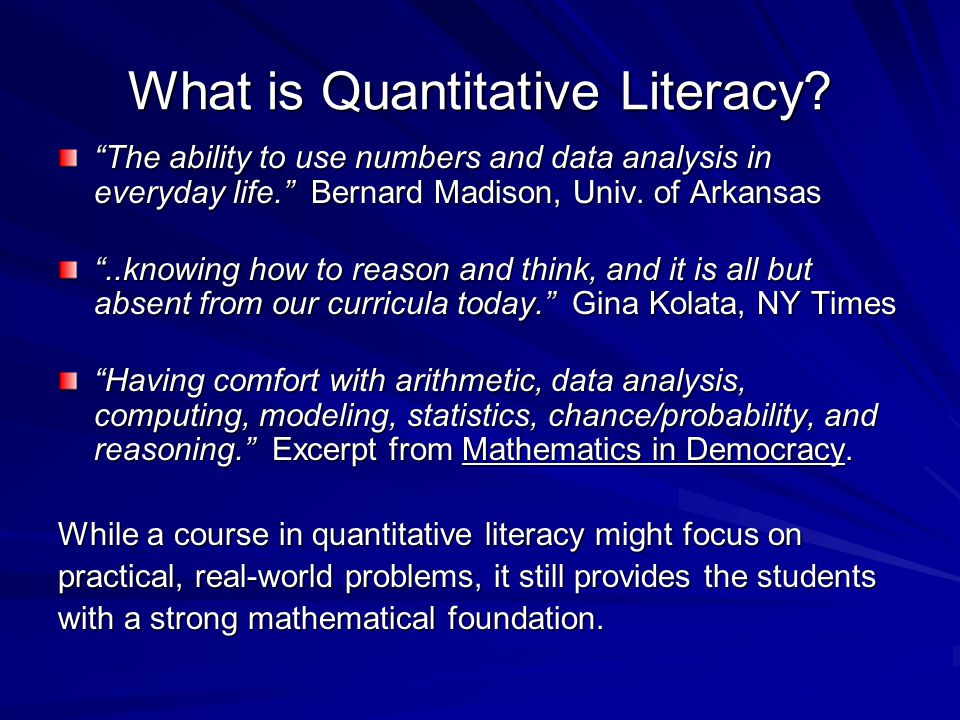 What is Quantitative Literacy?

“The ability to use numbers and data analysis in everyday life.” Bernard Madison, Univ. of Arkansas

“..knowing how to reason and think, and it is all but absent from our curricula today.” Gina Kolata, NY Times

“Having comfort with arithmetic, data analysis, computing, modeling, statistics, chance/probability, and reasoning.” Excerpt from Mathematics in Democracy.

While a course in quantitative literacy might focus on practical, real-world problems, it still provides the students with a strong mathematical foundation.